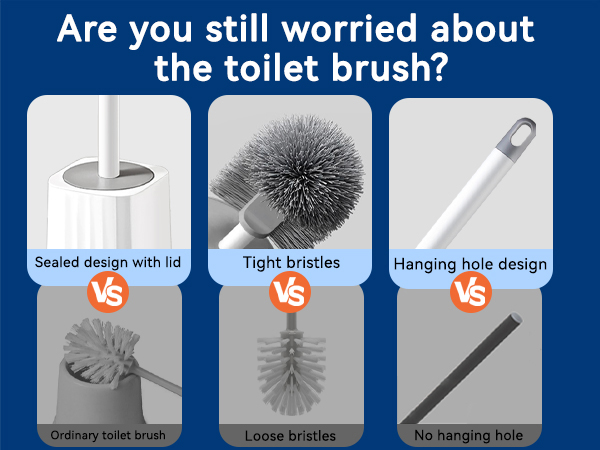 Are you still worried about the toilet brush?

Sealed design with lid

VS

Ordinary toilet brush

Tight bristles

VS

Loose bristles

Hanging hole design

VS

No hanging hole